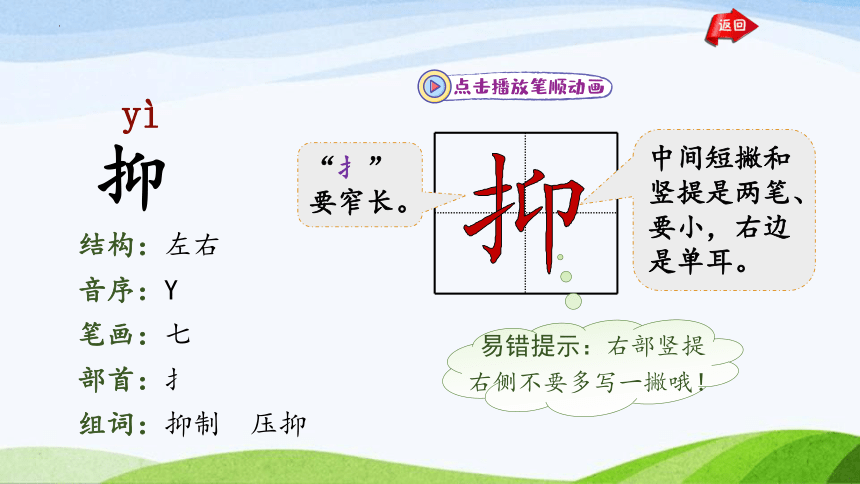 返回

点击播放笔顺动画

yì
抑

结构：左右
音序：Y
笔画：七
部首：扌
组词：抑制　压抑

“扌”要窄长。

抑

中间短撇和竖提是两笔、要小，右边是单耳。

易错提示：右部竖提右侧不要多写一撇哦！